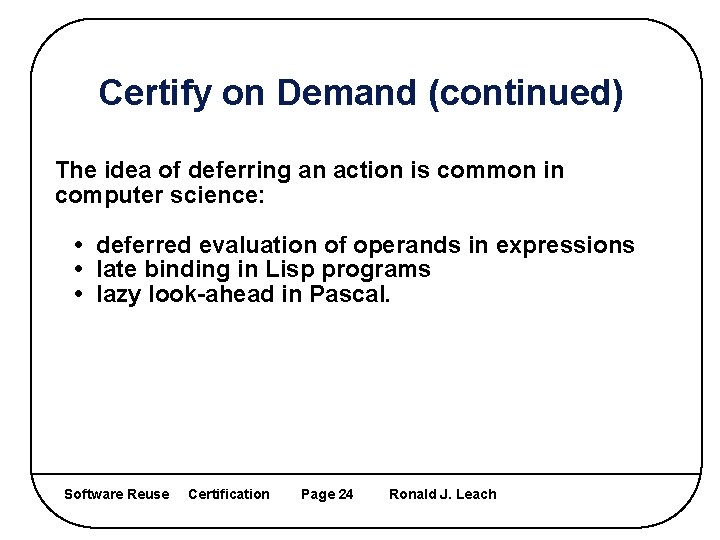 Certify on Demand (continued)

The idea of deferring an action is common in computer science:

• deferred evaluation of operands in expressions
• late binding in Lisp programs
• lazy look-ahead in Pascal.

Software Reuse Certification Page 24 Ronald J. Leach